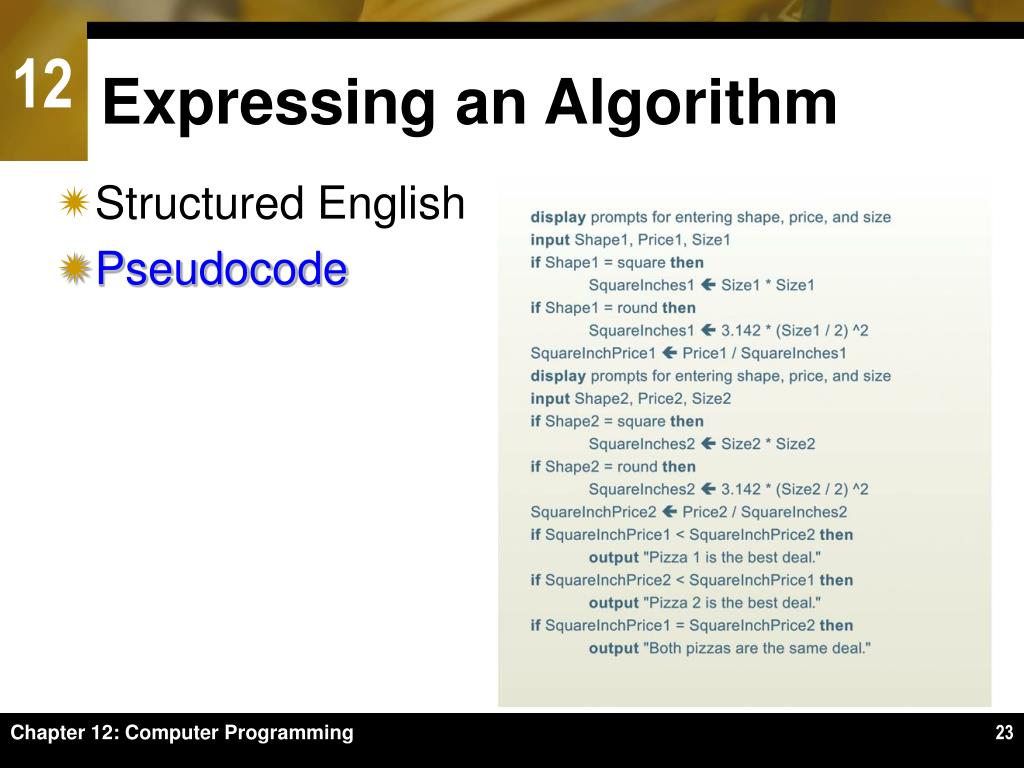 12

Expressing an Algorithm

Structured English

Pseudocode

display prompts for entering shape, price, and size
input Shape1, Price1, Size1
if Shape1 = square then
SquareInches1 ← Size1 * Size1
if Shape1 = round then
SquareInches1 ← 3.142 * (Size1 / 2) ^2
SquareInchPrice1 ← Price1 / SquareInches1
display prompts for entering shape, price, and size
input Shape2, Price2, Size2
if Shape2 = square then
SquareInches2 ← Size2 * Size2
if Shape2 = round then
SquareInches2 ← 3.142 * (Size2 / 2) ^2
SquareInchPrice2 ← Price2 / SquareInches2
if SquareInchPrice1 < SquareInchPrice2 then
output "Pizza 1 is the best deal."
if SquareInchPrice2 < SquareInchPrice1 then
output "Pizza 2 is the best deal."
if SquareInchPrice1 = SquareInchPrice2 then
output "Both pizzas are the same deal."

Chapter 12: Computer Programming

23